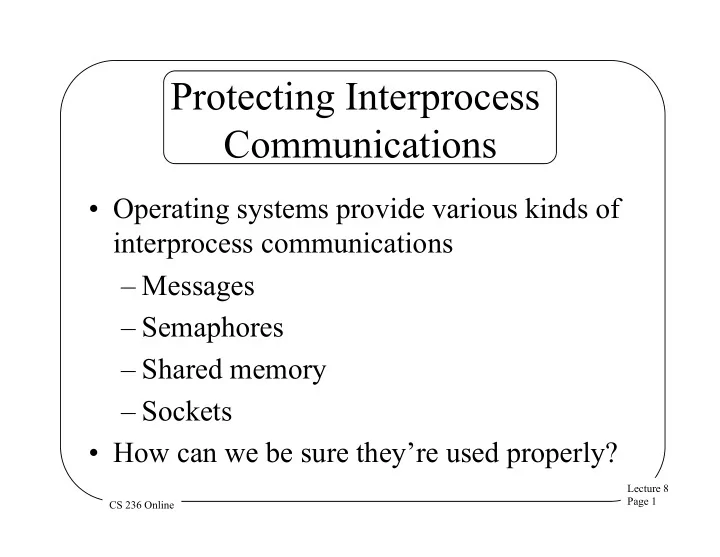 Protecting Interprocess Communications

• Operating systems provide various kinds of interprocess communications

– Messages

– Semaphores

– Shared memory

– Sockets

• How can we be sure they're used properly?

CS 236 Online

Lecture 8
Page 1